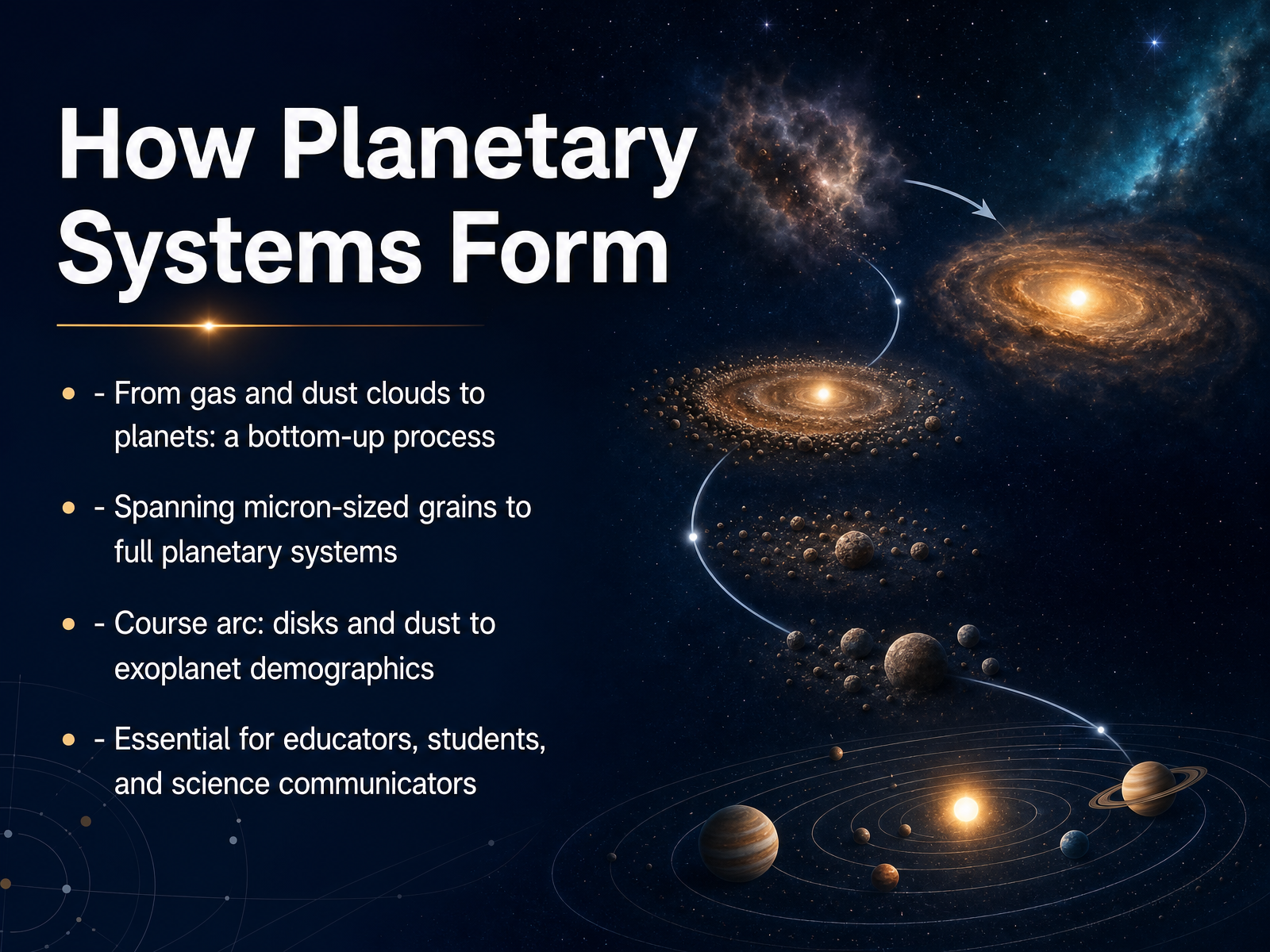 How Planetary Systems Form

- - From gas and dust clouds to planets: a bottom-up process
- - Spanning micron-sized grains to full planetary systems
- - Course arc: disks and dust to exoplanet demographics
- - Essential for educators, students, and science communicators